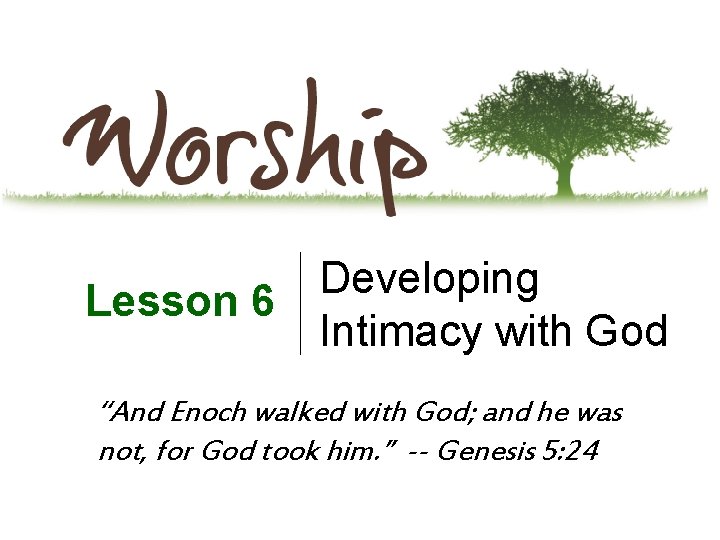 Worship

Lesson 6

Developing Intimacy with God

"And Enoch walked with God; and he was not, for God took him." -- Genesis 5:24